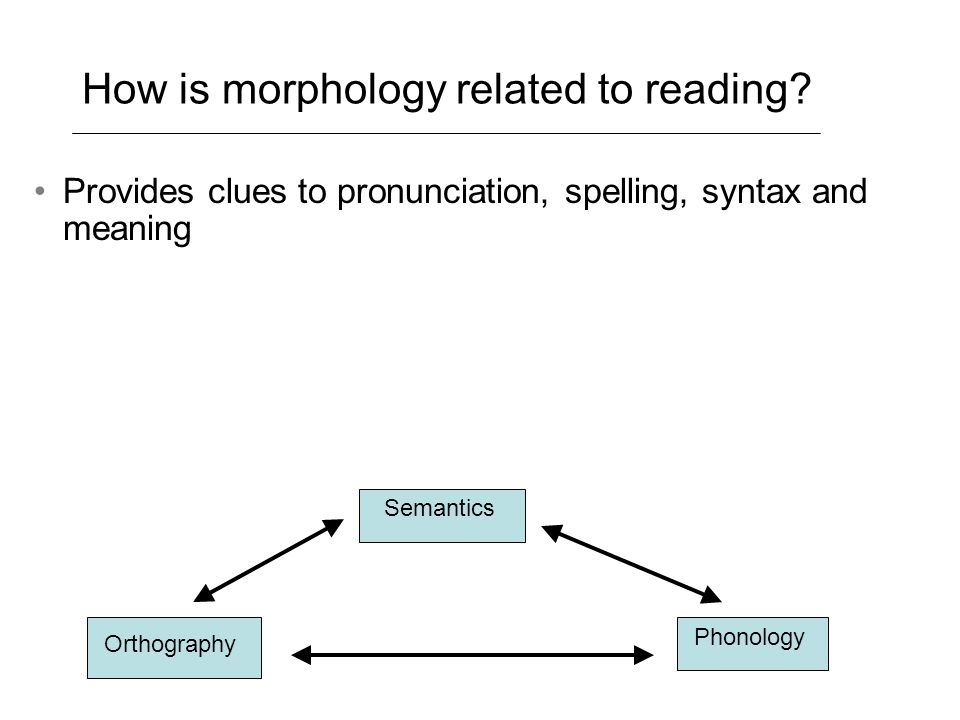 How is morphology related to reading?

• Provides clues to pronunciation, spelling, syntax and meaning

Semantics

Orthography

Phonology